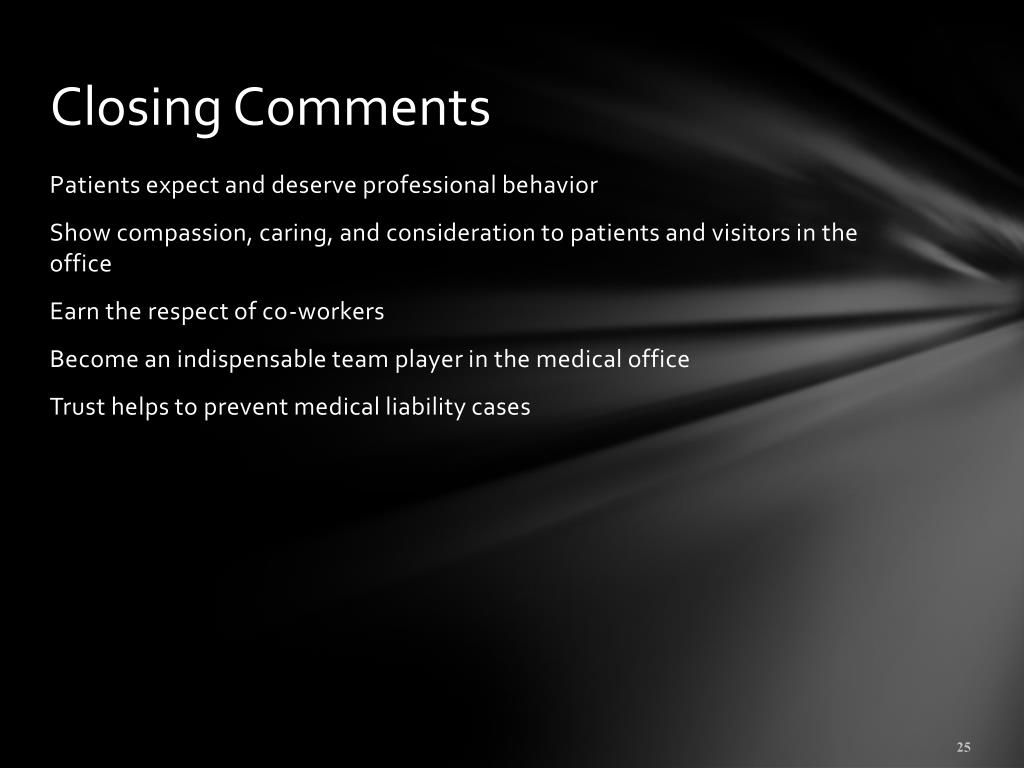 Closing Comments

Patients expect and deserve professional behavior

Show compassion, caring, and consideration to patients and visitors in the office

Earn the respect of co-workers

Become an indispensable team player in the medical office

Trust helps to prevent medical liability cases

25